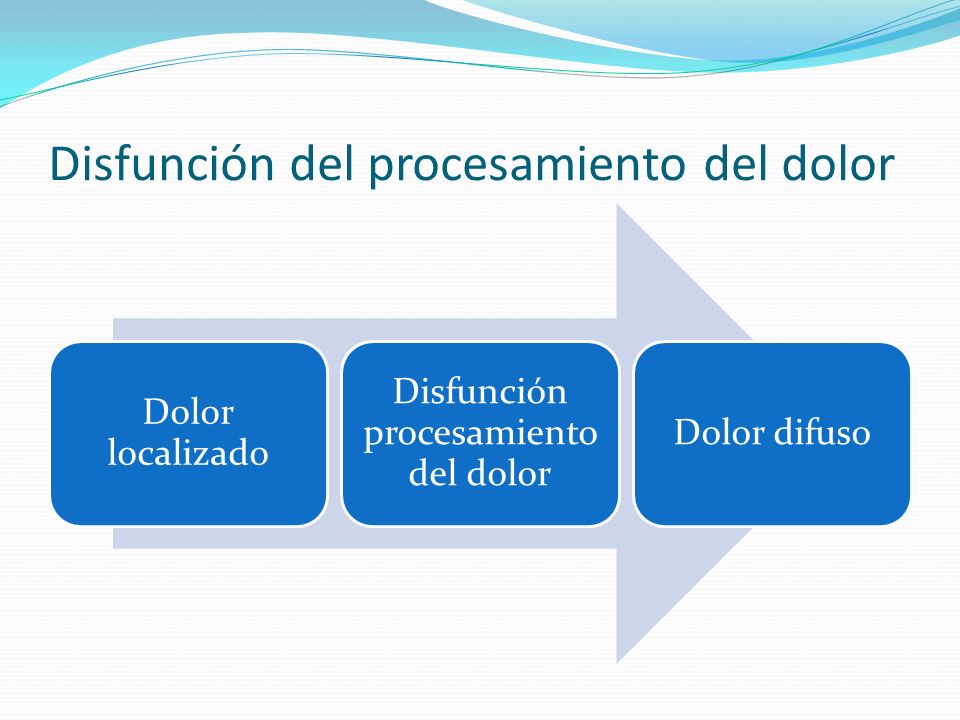 Disfunción del procesamiento del dolor

Dolor localizado

Disfunción procesamiento del dolor

Dolor difuso